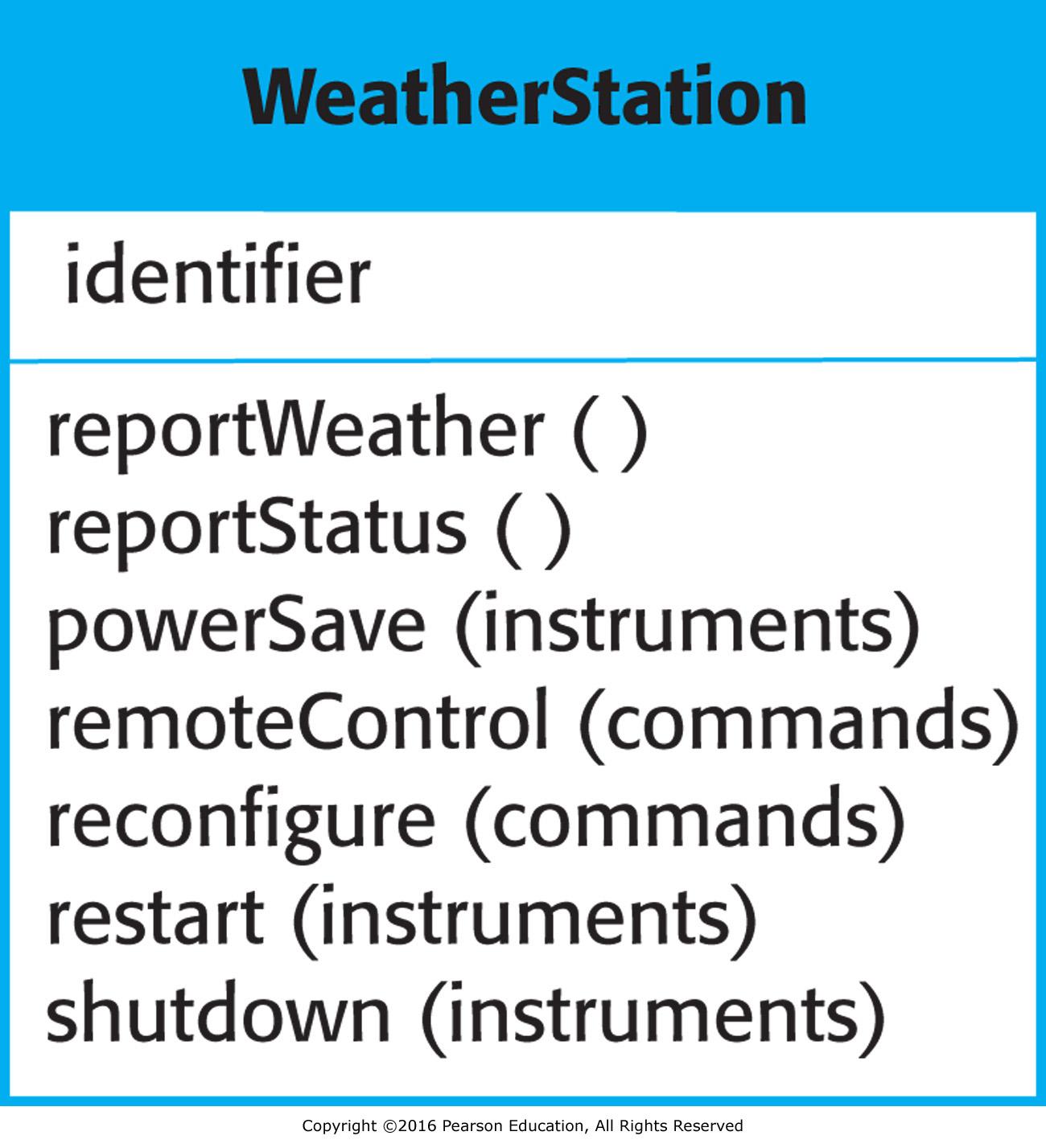 WeatherStation

identifier

reportWeather ( )
reportStatus ( )
powerSave (instruments)
remoteControl (commands)
reconfigure (commands)
restart (instruments)
shutdown (instruments)

Copyright ©2016 Pearson Education, All Rights Reserved